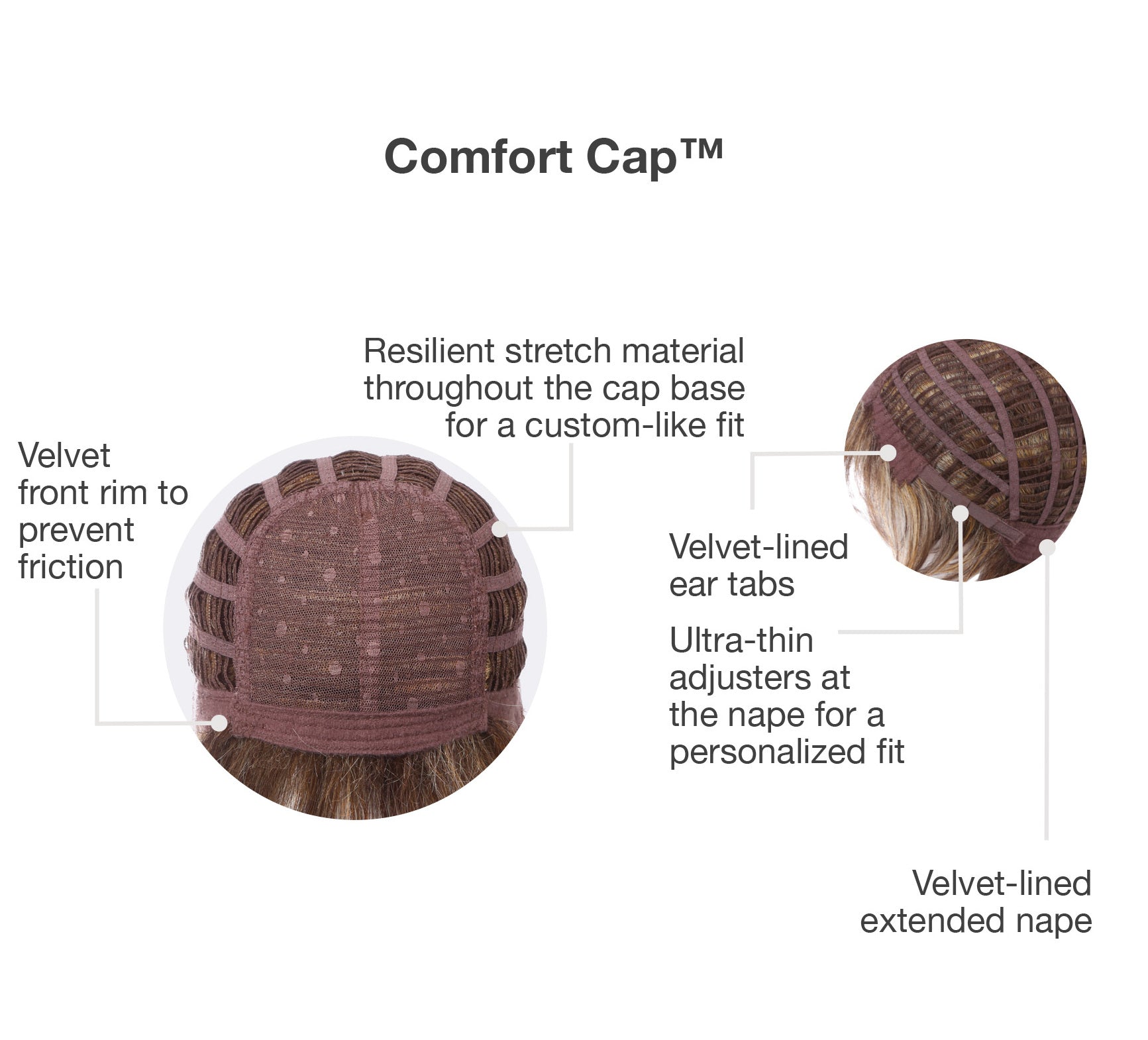 Comfort Cap™

Resilient stretch material throughout the cap base for a custom-like fit

Velvet front rim to prevent friction

Velvet-lined ear tabs

Ultra-thin adjusters at the nape for a personalized fit

Velvet-lined extended nape